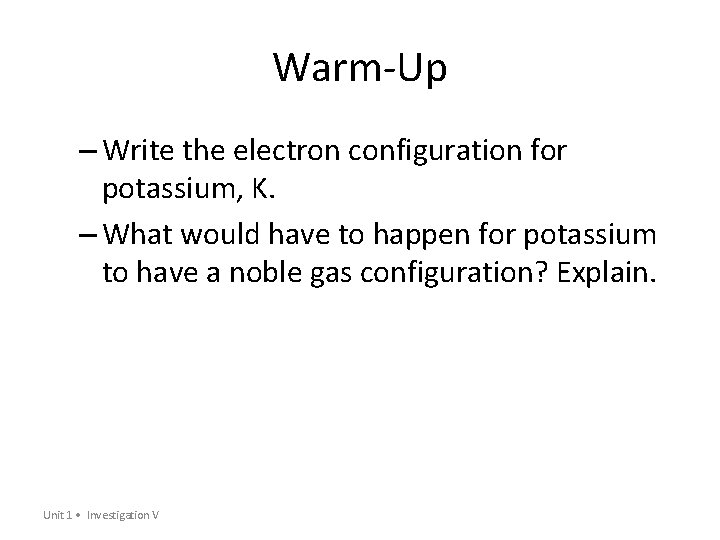 Warm-Up

– Write the electron configuration for potassium, K.

– What would have to happen for potassium to have a noble gas configuration? Explain.

Unit 1 • Investigation V